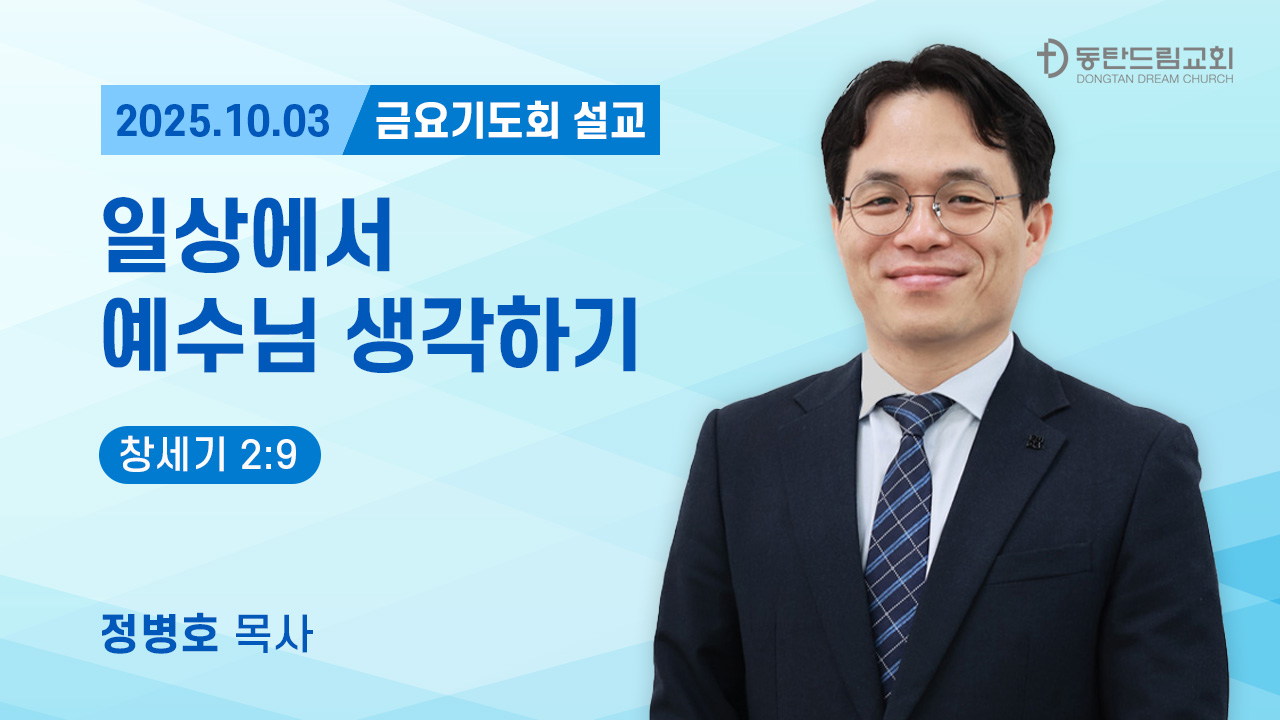 동탄드림교회
DONGTAN DREAM CHURCH

2025.10.03 금요기도회 설교

일상에서
예수님 생각하기

창세기 2:9

정병호 목사